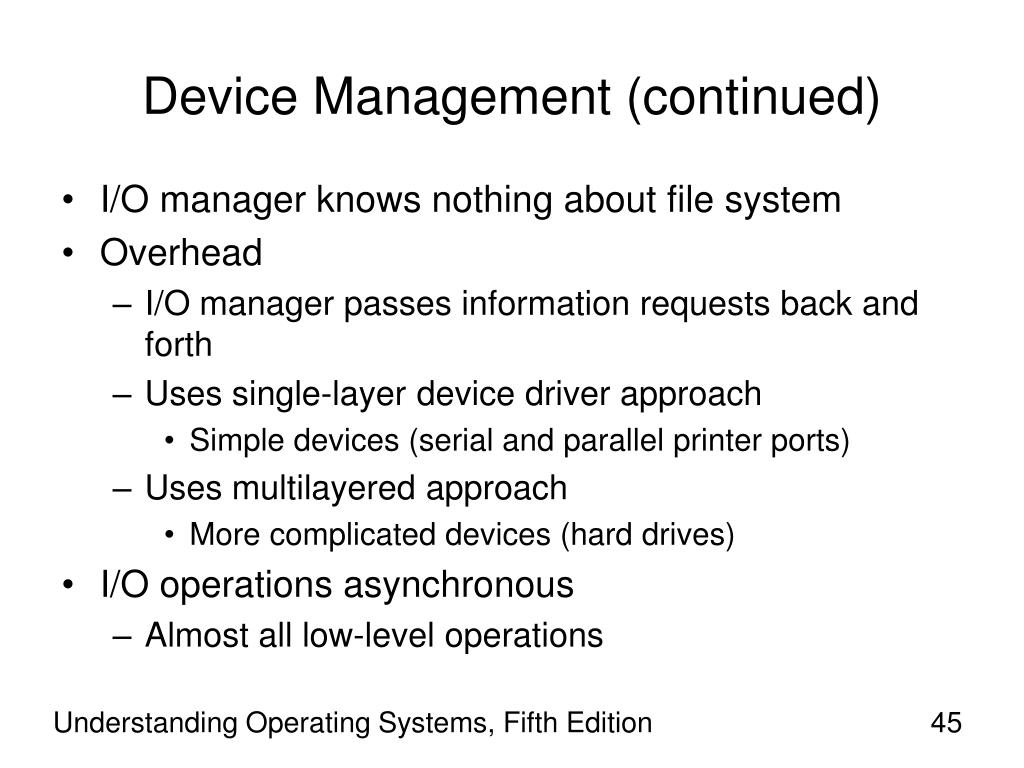 Device Management (continued)

• I/O manager knows nothing about file system
• Overhead
– I/O manager passes information requests back and forth
– Uses single-layer device driver approach
• Simple devices (serial and parallel printer ports)
– Uses multilayered approach
• More complicated devices (hard drives)
• I/O operations asynchronous
– Almost all low-level operations

Understanding Operating Systems, Fifth Edition

45